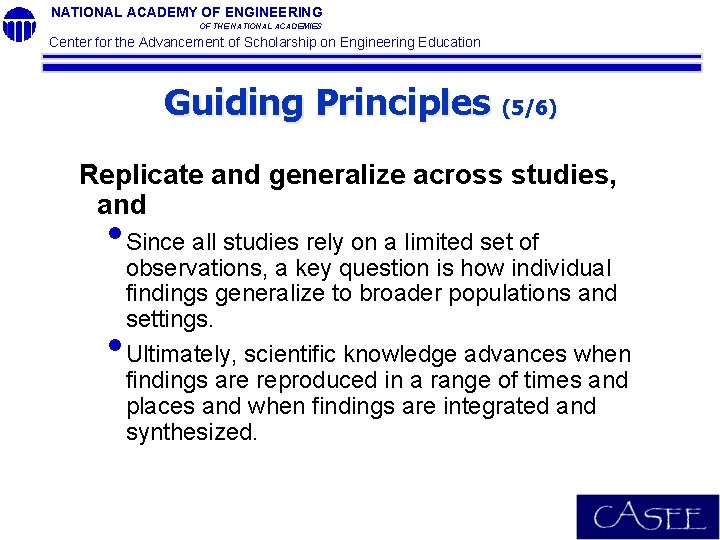 NATIONAL ACADEMY OF ENGINEERING
OF THE NATIONAL ACADEMIES
Center for the Advancement of Scholarship on Engineering Education

Guiding Principles (5/6)

Replicate and generalize across studies, and

• Since all studies rely on a limited set of observations, a key question is how individual findings generalize to broader populations and settings.

• Ultimately, scientific knowledge advances when findings are reproduced in a range of times and places and when findings are integrated and synthesized.

CASEE